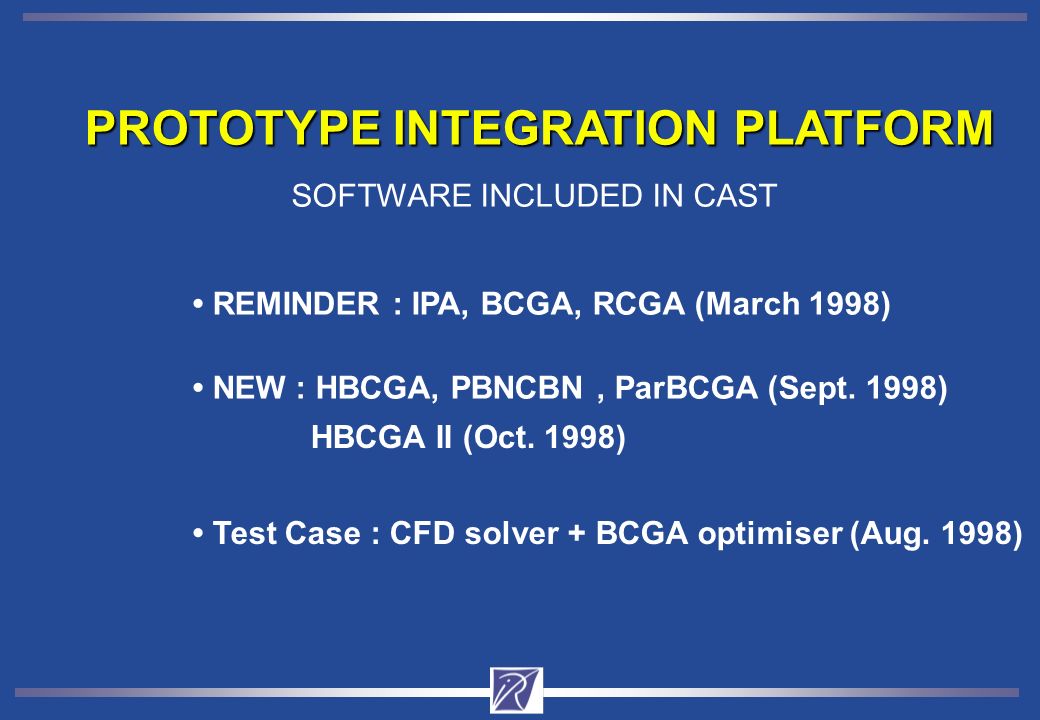 PROTOTYPE INTEGRATION PLATFORM

SOFTWARE INCLUDED IN CAST

• REMINDER : IPA, BCGA, RCGA (March 1998)

• NEW : HBCGA, PBNCBN , ParBCGA (Sept. 1998)
HBCGA II (Oct. 1998)

• Test Case : CFD solver + BCGA optimiser (Aug. 1998)